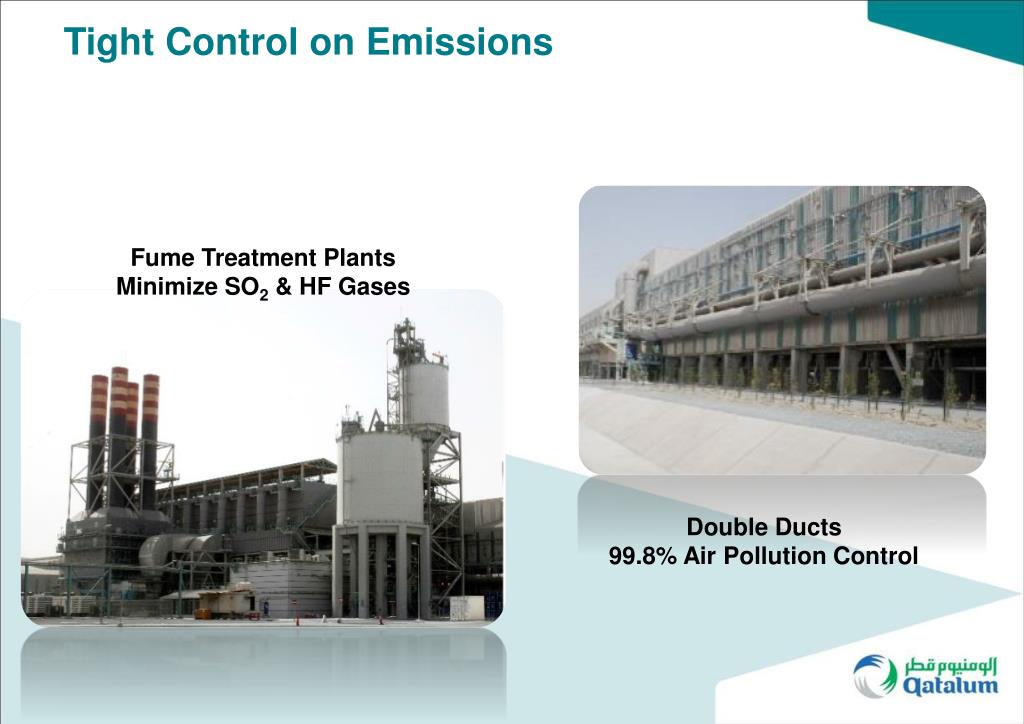 Tight Control on Emissions

Fume Treatment Plants
Minimize $SO_2$ & HF Gases

Double Ducts
99.8% Air Pollution Control

الومنيوم قطر
Qatalum